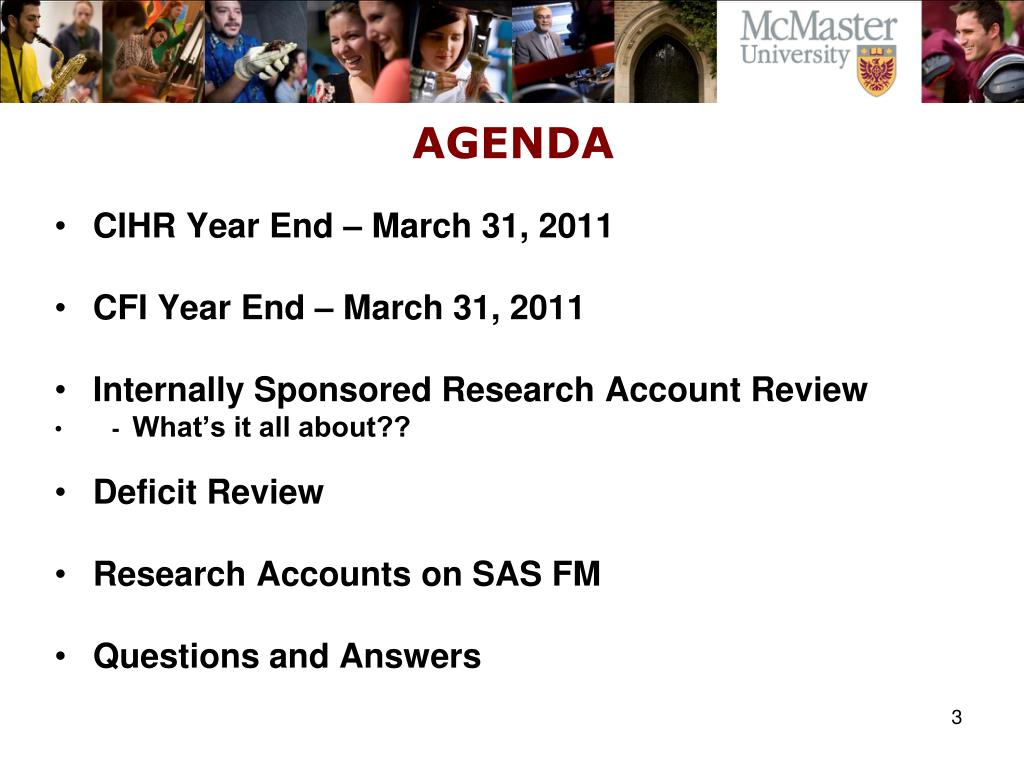 McMaster University

AGENDA

• CIHR Year End – March 31, 2011

• CFI Year End – March 31, 2011

• Internally Sponsored Research Account Review
• - What's it all about??

• Deficit Review

• Research Accounts on SAS FM

• Questions and Answers

3